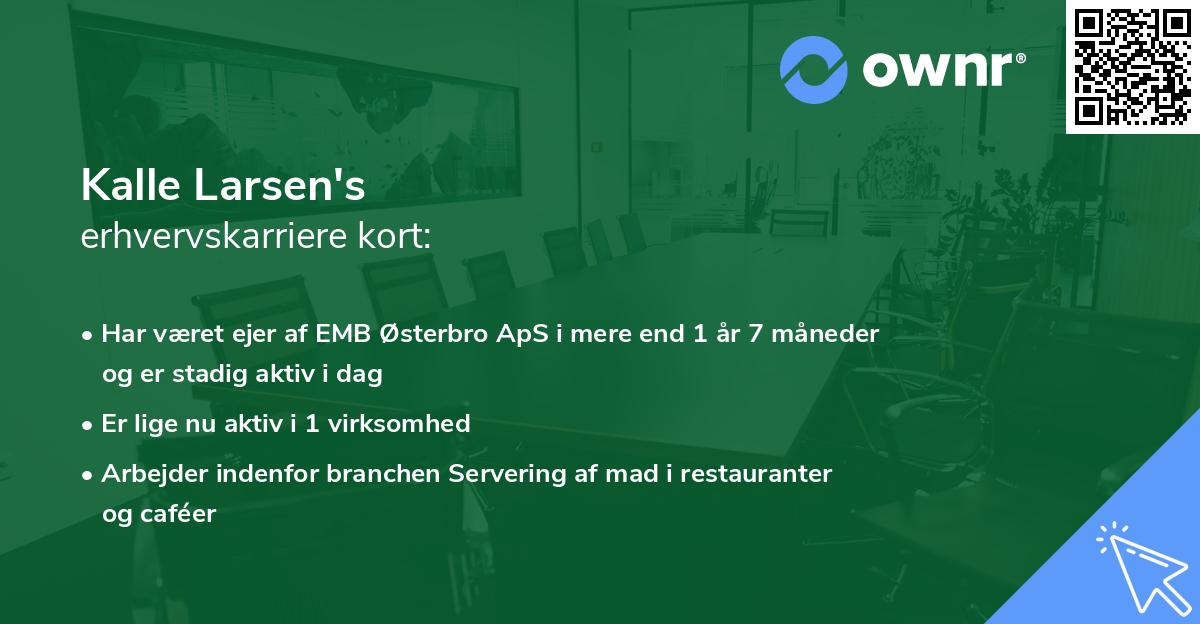 ownr®

Kalle Larsen's
erhvervskarriere kort:

• Har været ejer af EMB Østerbro ApS i mere end 1 år 7 måneder og er stadig aktiv i dag

• Er lige nu aktiv i 1 virksomhed

• Arbejder indenfor branchen Servering af mad i restauranter og caféer